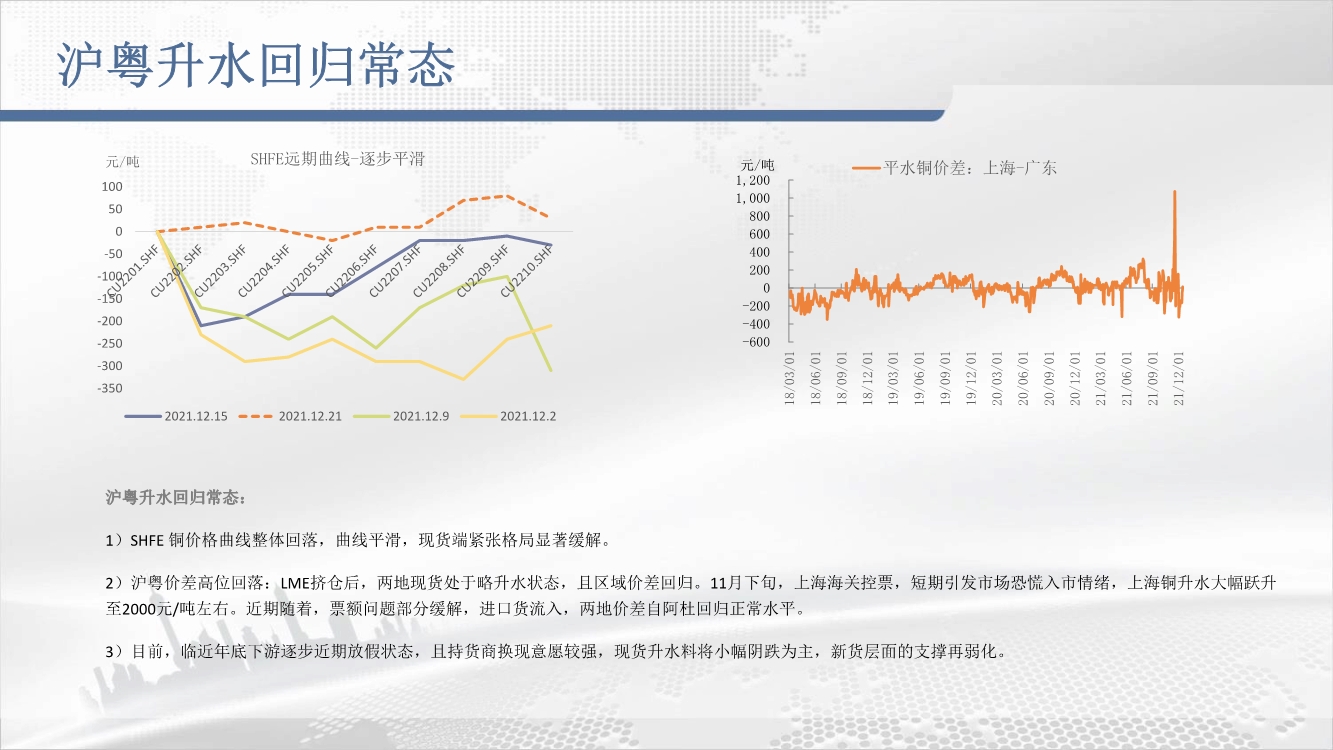 沪粤升水回归常态

元/吨

SHFE远期曲线-逐步平滑

100
50
0
-50
-100
-150
-200
-250
-300
-350

CU2201.SHF
CU2202.SHF
CU2203.SHF
CU2204.SHF
CU2205.SHF
CU2206.SHF
CU2207.SHF
CU2208.SHF
CU2209.SHF
CU2210.SHF

2021.12.15
2021.12.21
2021.12.9
2021.12.2

元/吨

平水铜价差：上海-广东

1,200
1,000
800
600
400
200
0
-200
-400
-600

18/03/01
18/06/01
18/09/01
18/12/01
19/03/01
19/06/01
19/09/01
19/12/01
20/03/01
20/06/01
20/09/01
20/12/01
21/03/01
21/06/01
21/09/01
21/12/01

沪粤升水回归常态：

1）SHFE 铜价格曲线整体回落，曲线平滑，现货端紧张格局显著缓解。

2）沪粤价差高位回落：LME挤仓后，两地现货处于略升水状态，且区域价差回归。11月下旬，上海海关控票，短期引发市场恐慌入市情绪，上海铜升水大幅跃升至2000元/吨左右。近期随着，票额问题部分缓解，进口货流入，两地价差自阿杜回归正常水平。

3）目前，临近年底下游逐步近期放假状态，且持货商换现意愿较强，现货升水料将小幅阴跌为主，新货层面的支撑再弱化。